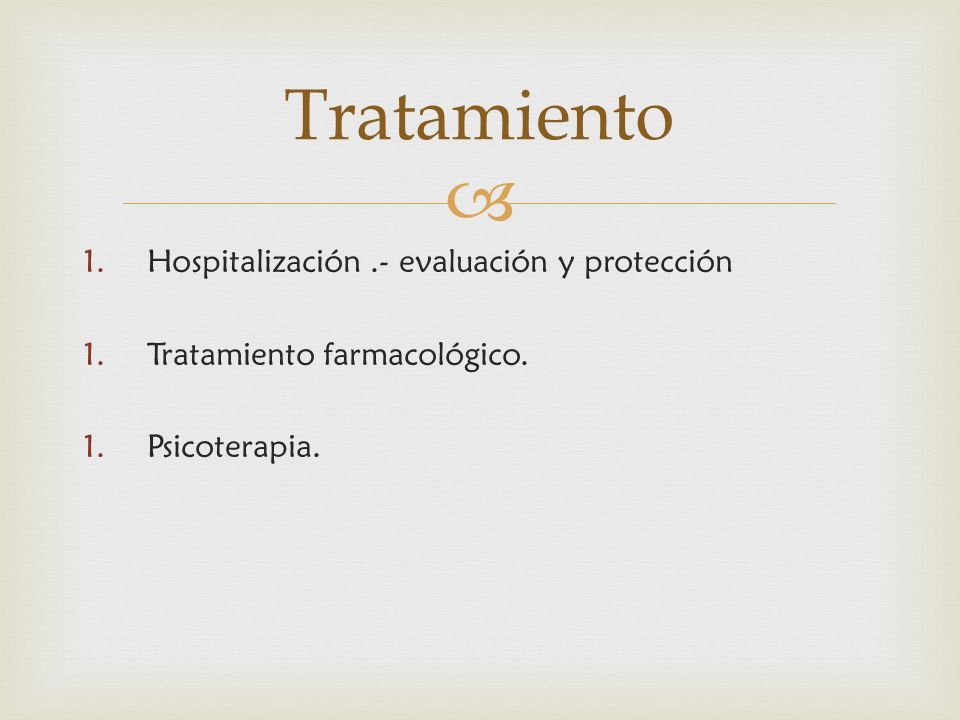 Tratamiento

1. Hospitalización .- evaluación y protección

1. Tratamiento farmacológico.

1. Psicoterapia.